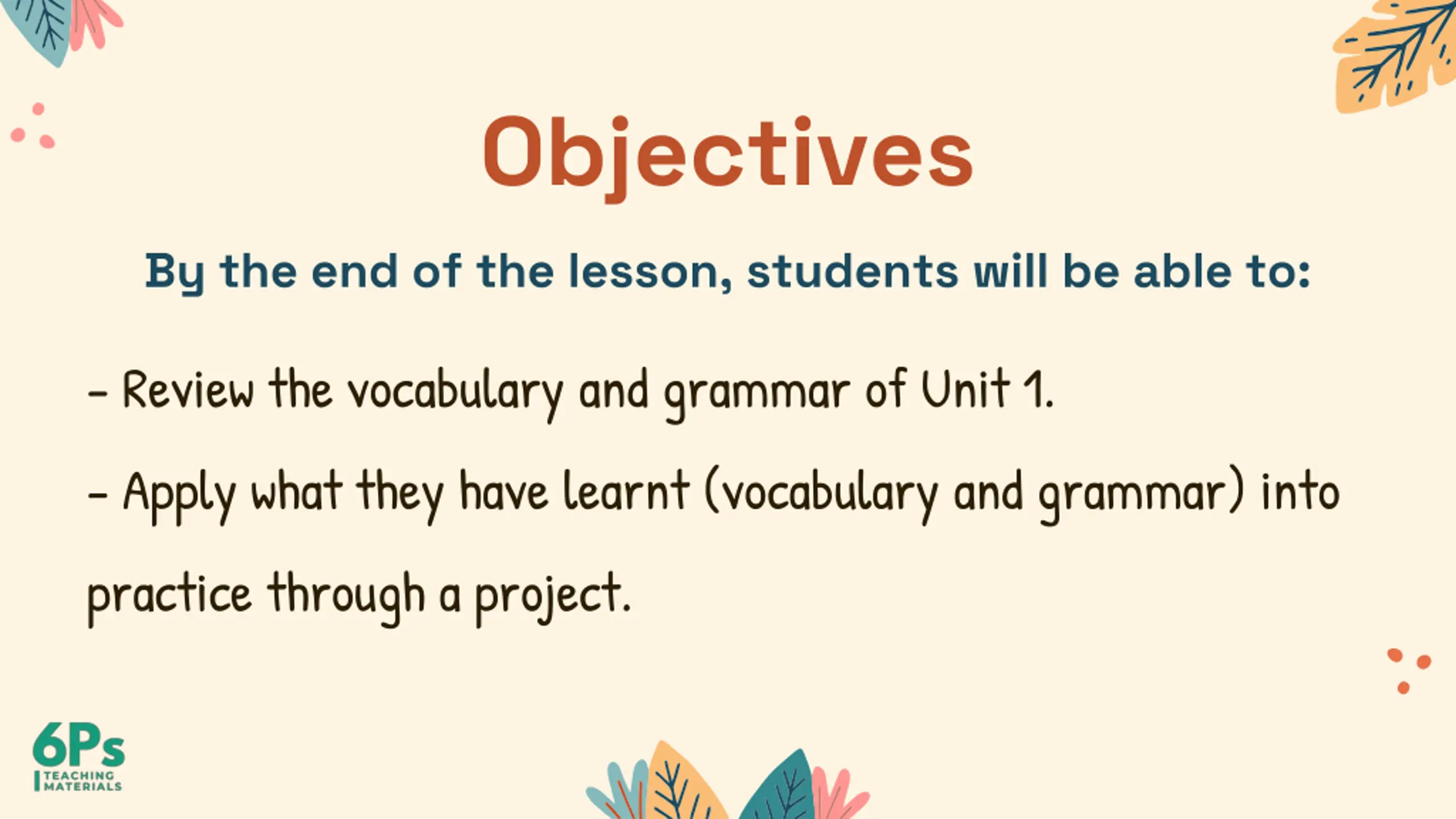 Objectives

By the end of the lesson, students will be able to:

- Review the vocabulary and grammar of Unit 1.

- Apply what they have learnt (vocabulary and grammar) into practice through a project.

6Ps
TEACHING MATERIALS